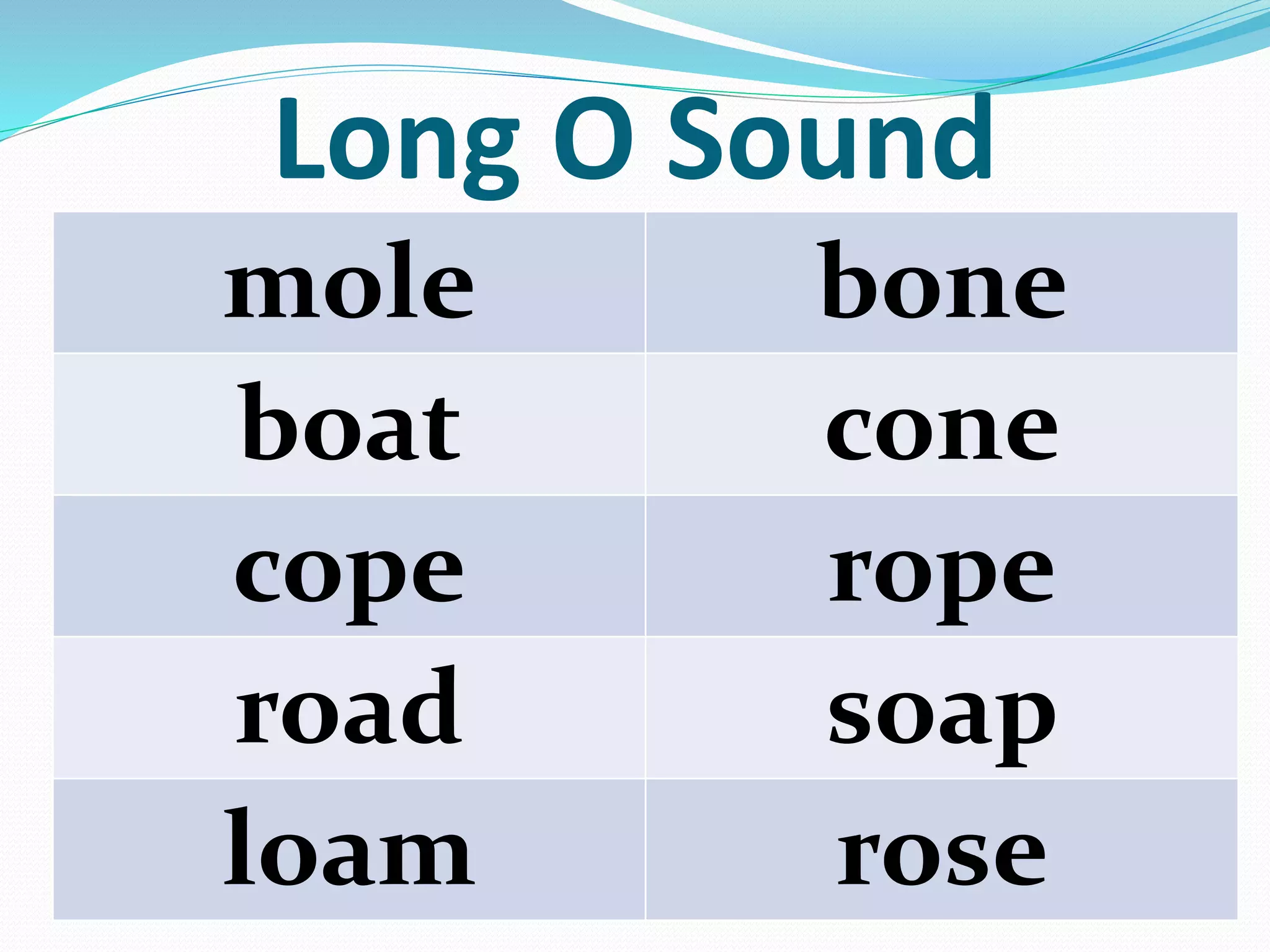 Long O Sound

| mole | bone |
|---|---|
| boat | cone |
| cope | rope |
| road | soap |
| loam | rose |